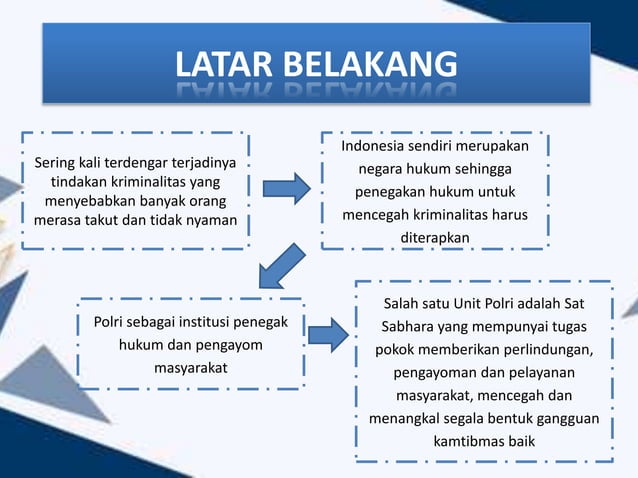 LATAR BELAKANG

Sering kali terdengar terjadinya tindakan kriminalitas yang menyebabkan banyak orang merasa takut dan tidak nyaman

Indonesia sendiri merupakan negara hukum sehingga penegakan hukum untuk mencegah kriminalitas harus diterapkan

Polri sebagai institusi penegak hukum dan pengayom masyarakat

Salah satu Unit Polri adalah Sat Sabhara yang mempunyai tugas pokok memberikan perlindungan, pengayoman dan pelayanan masyarakat, mencegah dan menangkal segala bentuk gangguan kamtibmas baik